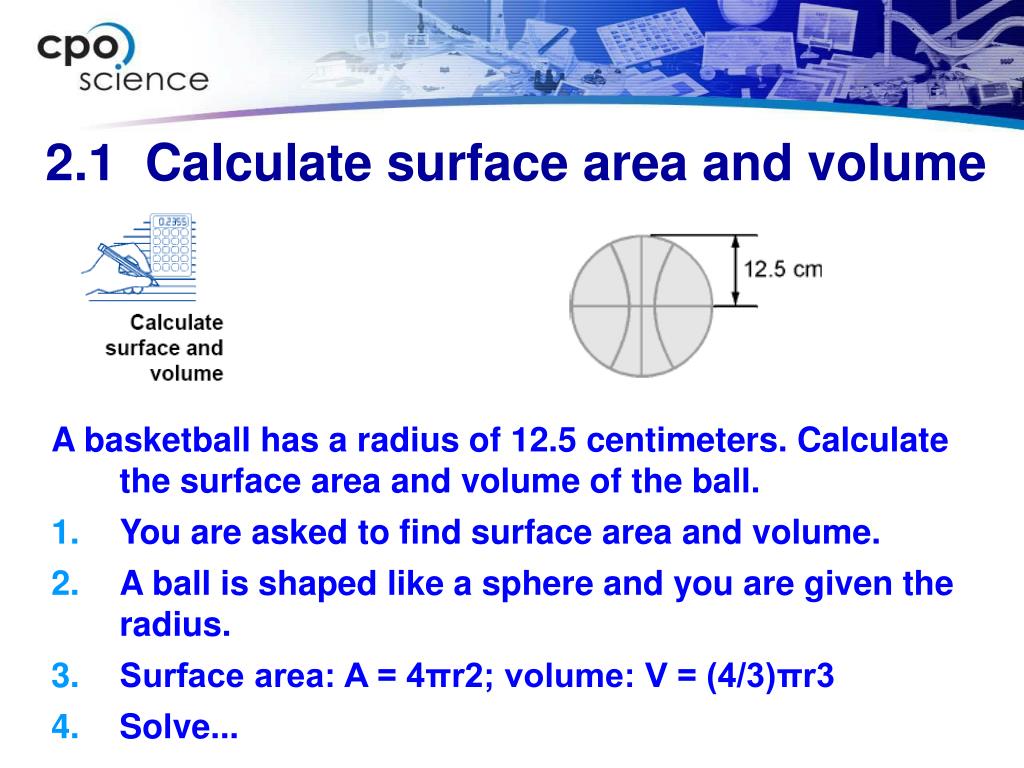 cpo science

2.1 Calculate surface area and volume

0.2355

Calculate surface and volume

12.5 cm

A basketball has a radius of 12.5 centimeters. Calculate the surface area and volume of the ball.

1. You are asked to find surface area and volume.
2. A ball is shaped like a sphere and you are given the radius.
3. Surface area: A = 4πr2; volume: V = (4/3)πr3
4. Solve...